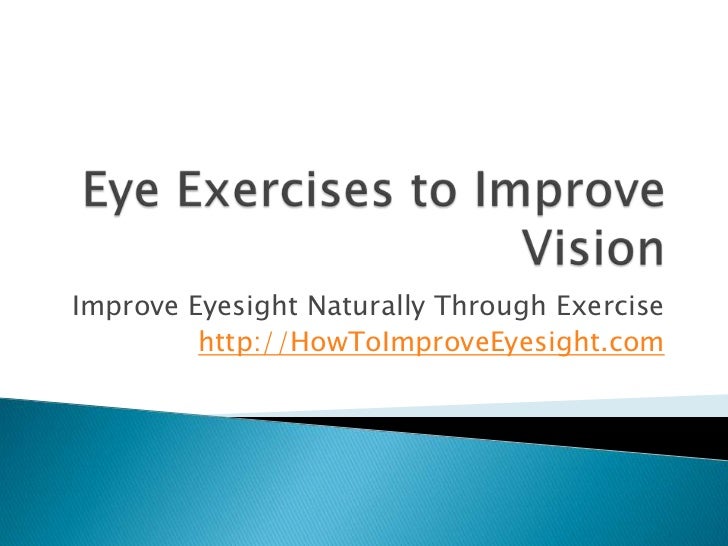 Eye Exercises to Improve Vision

Improve Eyesight Naturally Through Exercise
http://HowToImproveEyesight.com